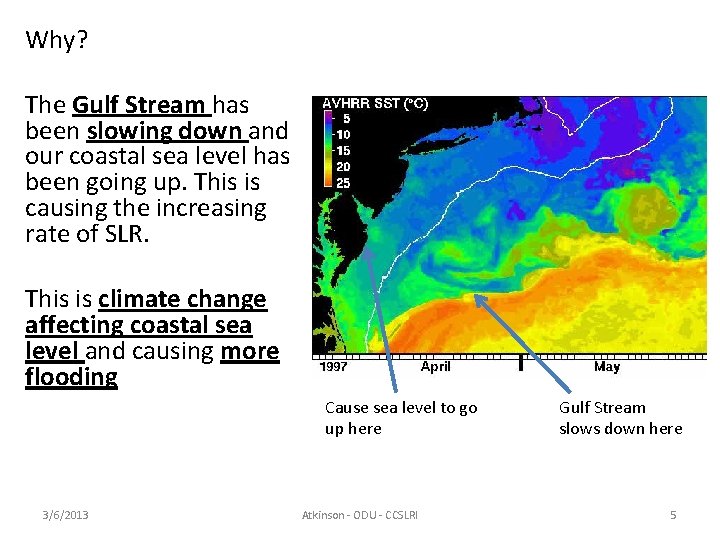 Why?

The Gulf Stream has been slowing down and our coastal sea level has been going up. This is causing the increasing rate of SLR.

This is climate change affecting coastal sea level and causing more flooding

AVHRR SST (°C)
5
10
15
20
25

1997 April May

Cause sea level to go up here

Gulf Stream slows down here

3/6/2013 Atkinson - ODU - CCSLRI 5